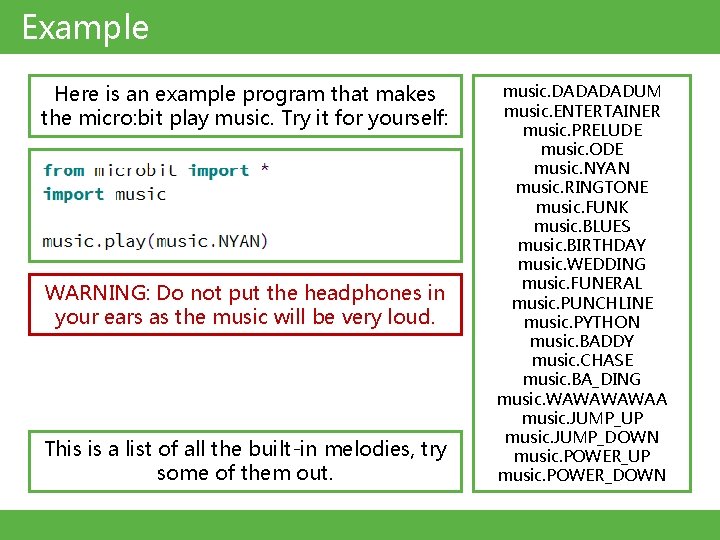 Example

Here is an example program that makes the micro:bit play music. Try it for yourself:

from microbit import *
import music

music.play(music.NYAN)

WARNING: Do not put the headphones in your ears as the music will be very loud.

This is a list of all the built-in melodies, try some of them out.

music.DADADADUM
music.ENTERTAINER
music.PRELUDE
music.ODE
music.NYAN
music.RINGTONE
music.FUNK
music.BLUES
music.BIRTHDAY
music.WEDDING
music.FUNERAL
music.PUNCHLINE
music.PYTHON
music.BADDY
music.CHASE
music.BA_DING
music.WAWAWAWAA
music.JUMP_UP
music.JUMP_DOWN
music.POWER_UP
music.POWER_DOWN